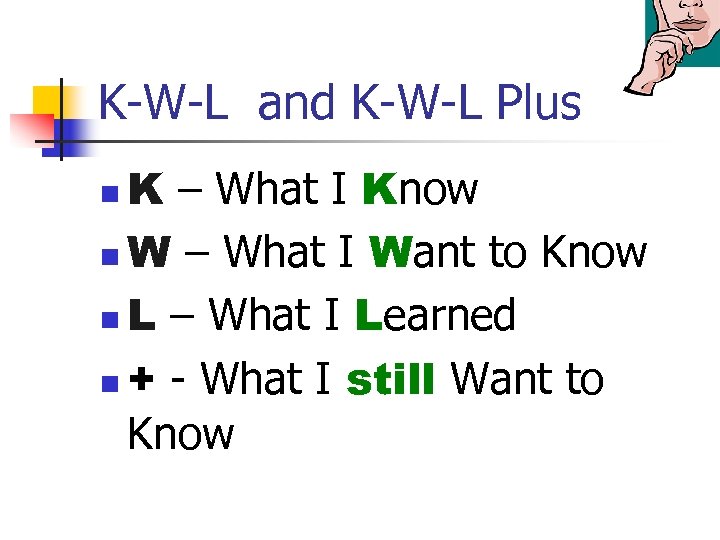 K-W-L and K-W-L Plus

K – What I Know

W – What I Want to Know

L – What I Learned

+ - What I still Want to Know